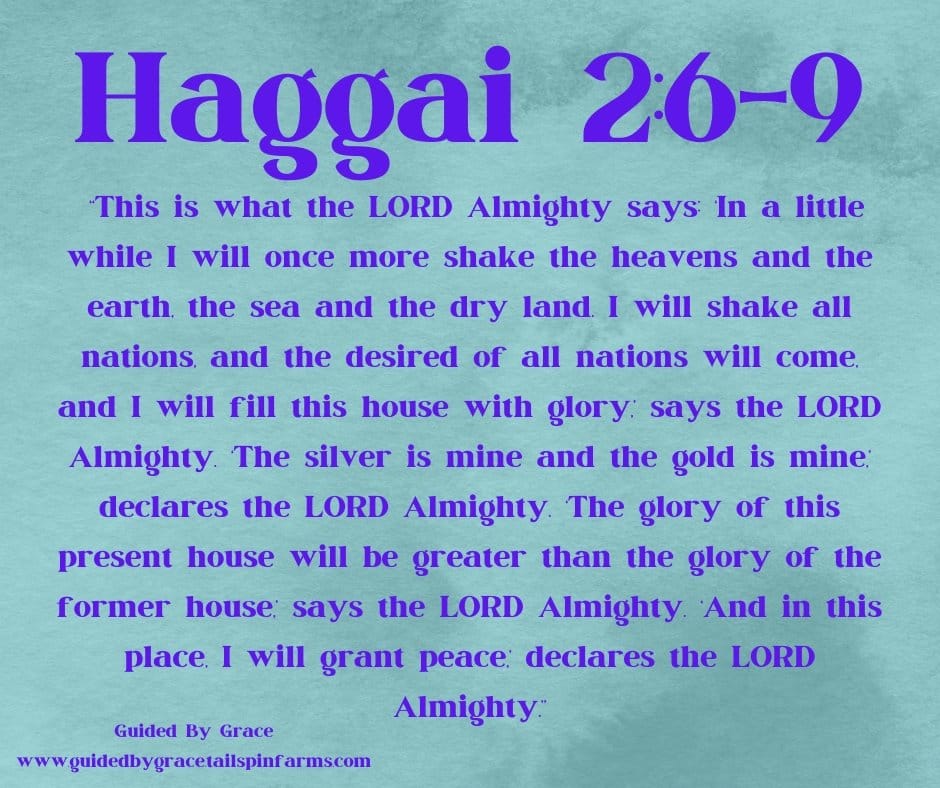 Haggai 2:6-9

"This is what the LORD Almighty says: 'In a little while I will once more shake the heavens and the earth, the sea and the dry land. I will shake all nations, and the desired of all nations will come, and I will fill this house with glory,' says the LORD Almighty. 'The silver is mine and the gold is mine,' declares the LORD Almighty. 'The glory of this present house will be greater than the glory of the former house,' says the LORD Almighty. 'And in this place, I will grant peace,' declares the LORD Almighty."

Guided By Grace
www.guidedbygracetailspinfarms.com